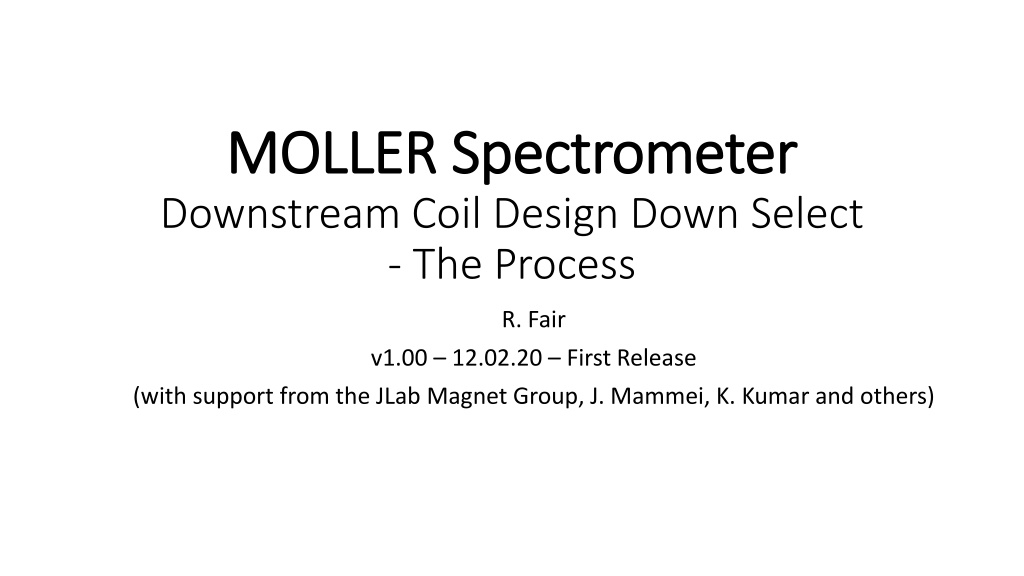 MOLLER Spectrometer
Downstream Coil Design Down Select
- The Process

R. Fair
v1.00 – 12.02.20 – First Release
(with support from the JLab Magnet Group, J. Mammei, K. Kumar and others)